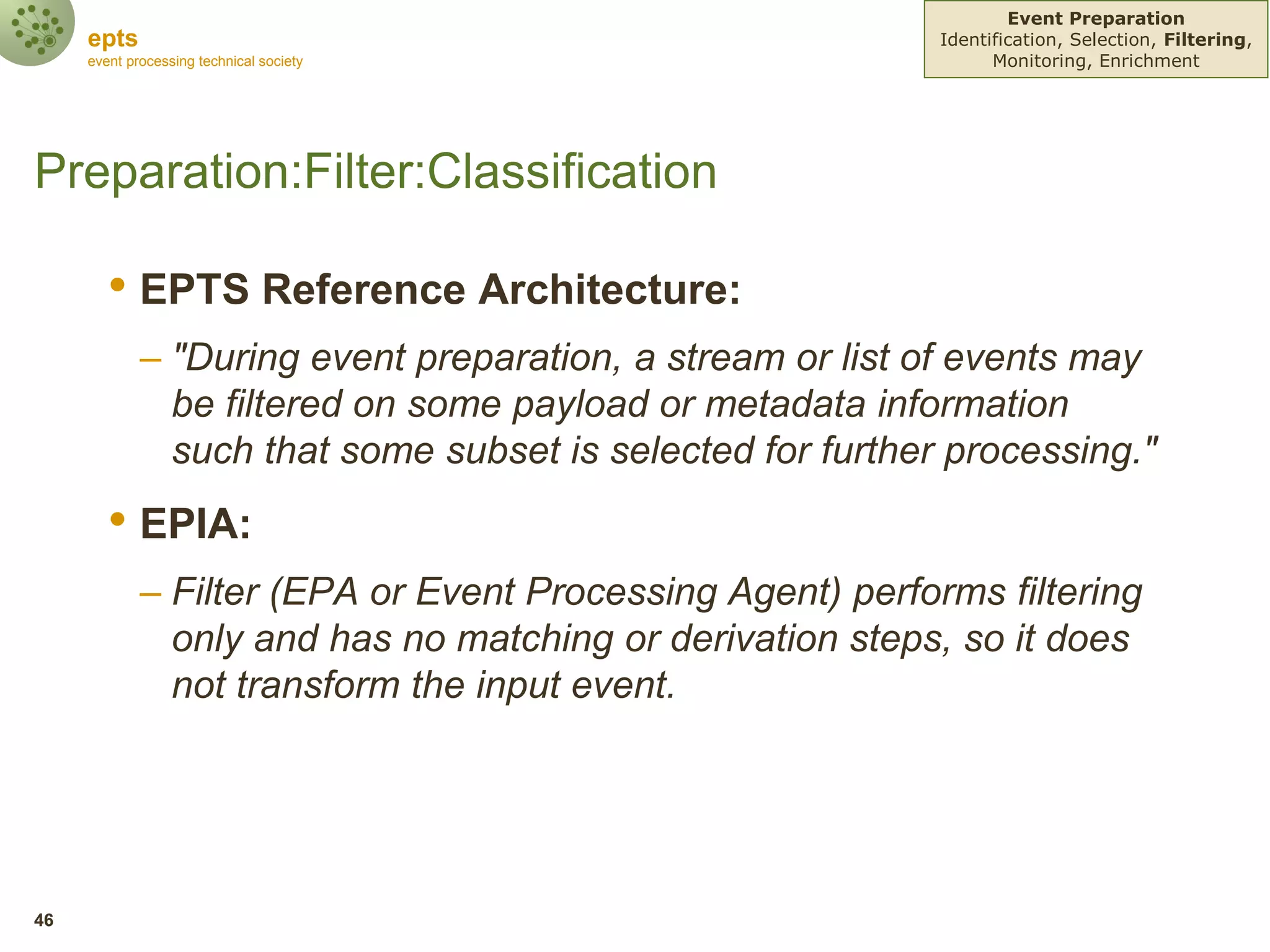 epts
event processing technical society

Event Preparation
Identification, Selection, Filtering, Monitoring, Enrichment

Preparation:Filter:Classification

• EPTS Reference Architecture:
– "During event preparation, a stream or list of events may be filtered on some payload or metadata information such that some subset is selected for further processing."

• EPIA:
– Filter (EPA or Event Processing Agent) performs filtering only and has no matching or derivation steps, so it does not transform the input event.

46